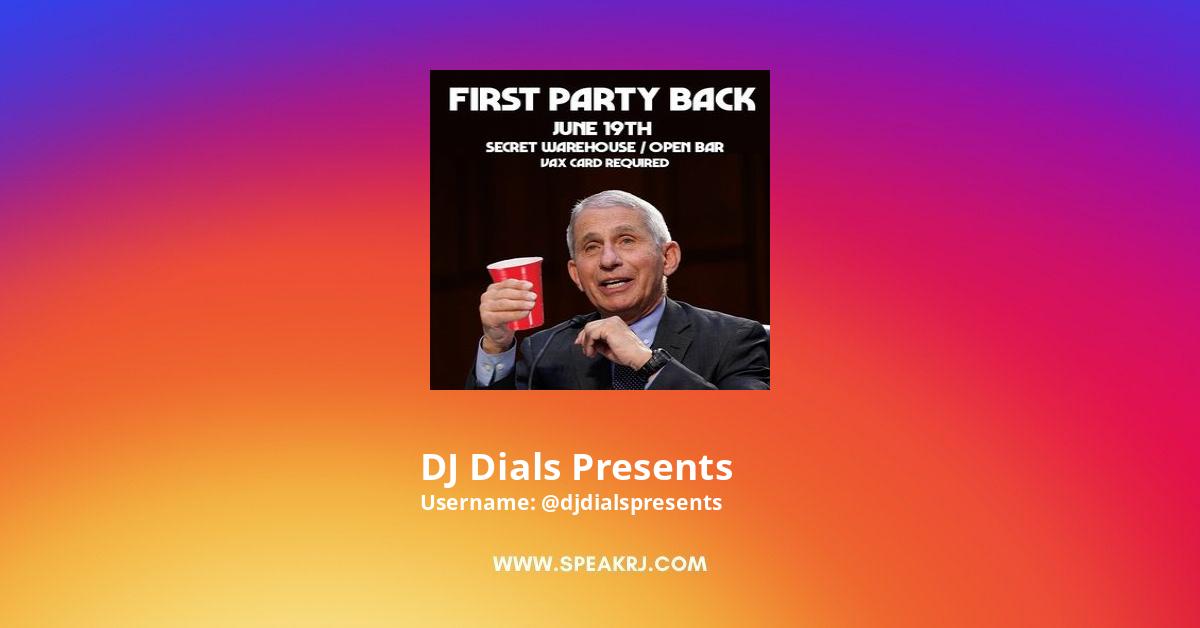 FIRST PARTY BACK
JUNE 19TH
SECRET WAREHOUSE / OPEN BAR
VAX CARD REQUIRED

DJ Dials Presents
Username: @djdialspresents

WWW.SPEAKRJ.COM